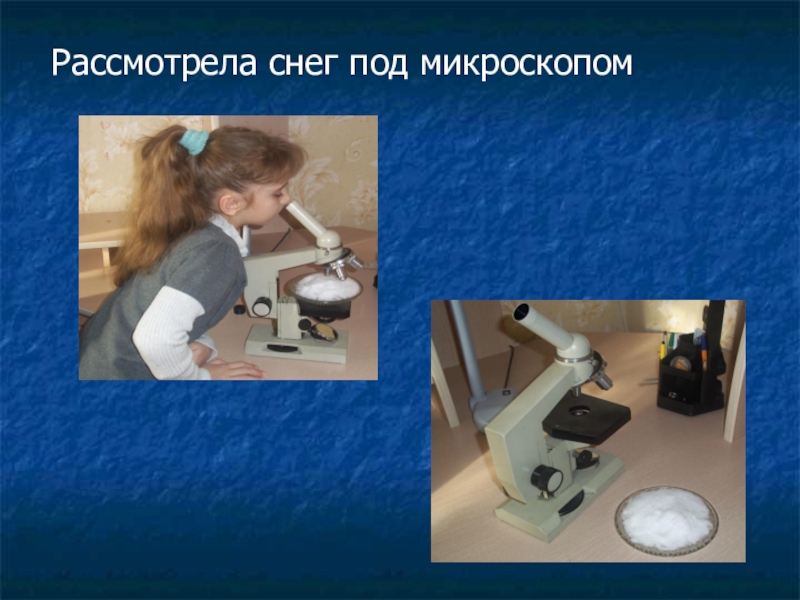 Рассмотрела снег под микроскопом